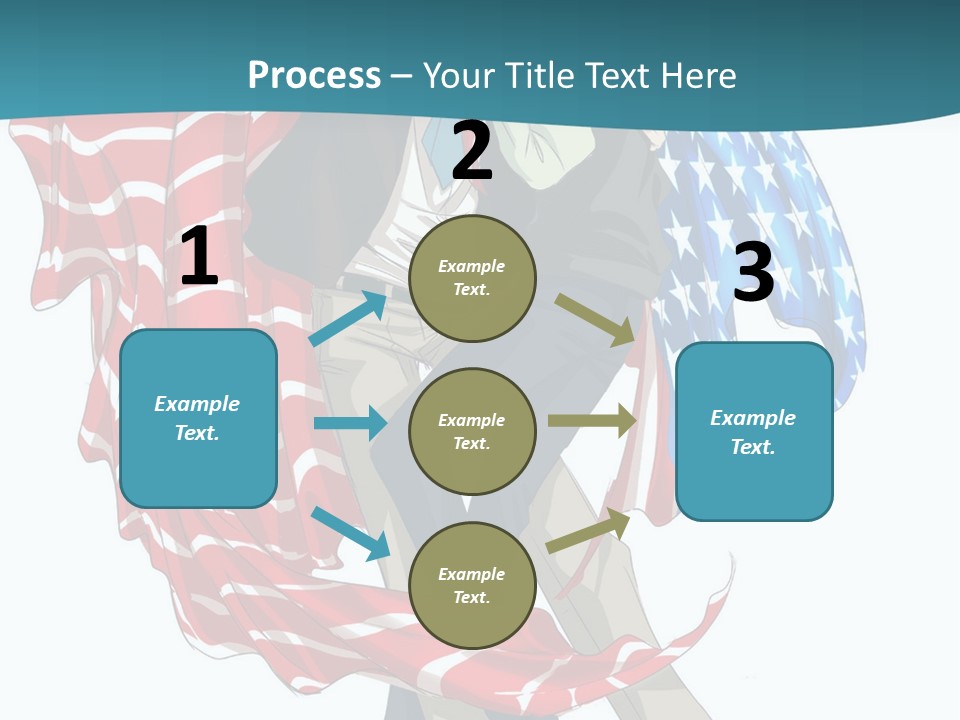 Process – Your Title Text Here

1

Example Text.

2

Example Text.

Example Text.

Example Text.

3

Example Text.